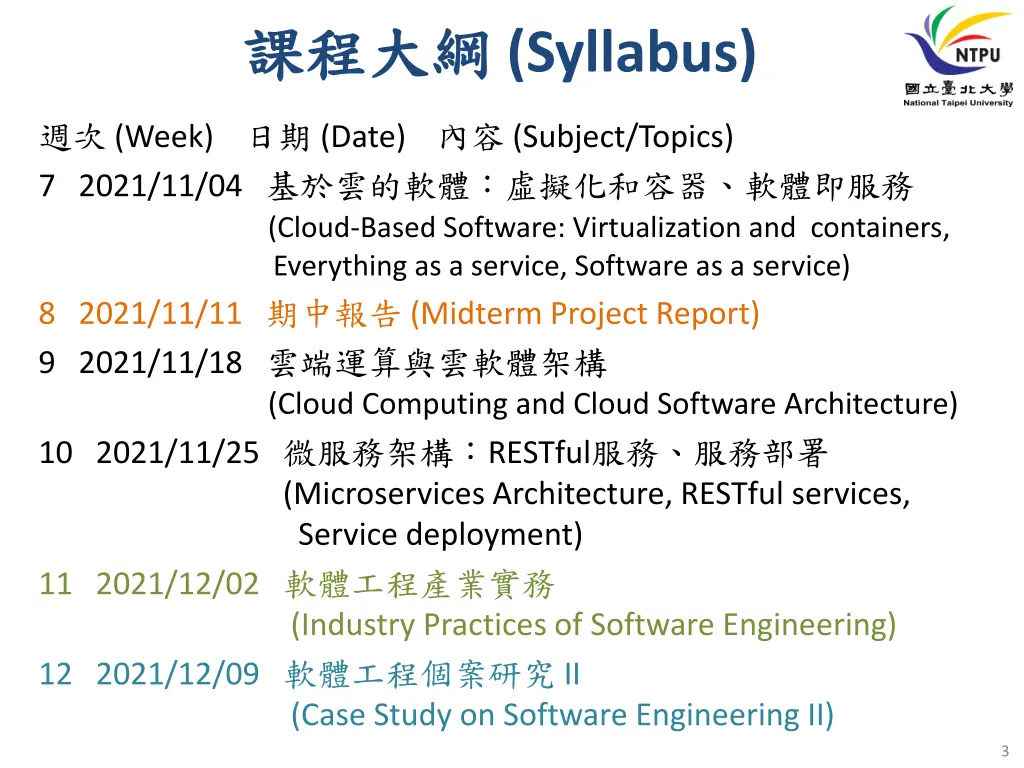 課程大綱 (Syllabus)

NTPU
國立臺北大學
National Taipei University

週次 (Week) 日期 (Date) 內容 (Subject/Topics)

7 2021/11/04 基於雲的軟體：虛擬化和容器、軟體即服務
(Cloud-Based Software: Virtualization and containers, Everything as a service, Software as a service)

8 2021/11/11 期中報告 (Midterm Project Report)

9 2021/11/18 雲端運算與雲軟體架構
(Cloud Computing and Cloud Software Architecture)

10 2021/11/25 微服務架構：RESTful服務、服務部署
(Microservices Architecture, RESTful services, Service deployment)

11 2021/12/02 軟體工程產業實務
(Industry Practices of Software Engineering)

12 2021/12/09 軟體工程個案研究 II
(Case Study on Software Engineering II)

3